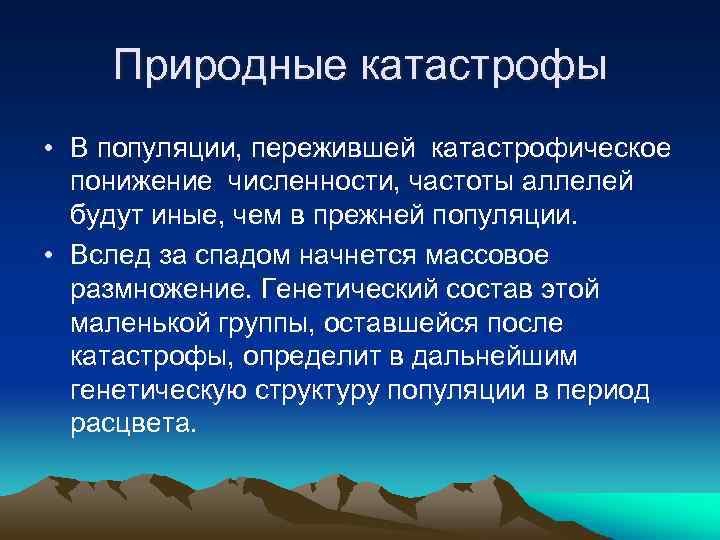 Природные катастрофы

• В популяции, пережившей катастрофическое понижение численности, частоты аллелей будут иные, чем в прежней популяции.

• Вслед за спадом начнется массовое размножение. Генетический состав этой маленькой группы, оставшейся после катастрофы, определит в дальнейшим генетическую структуру популяции в период расцвета.